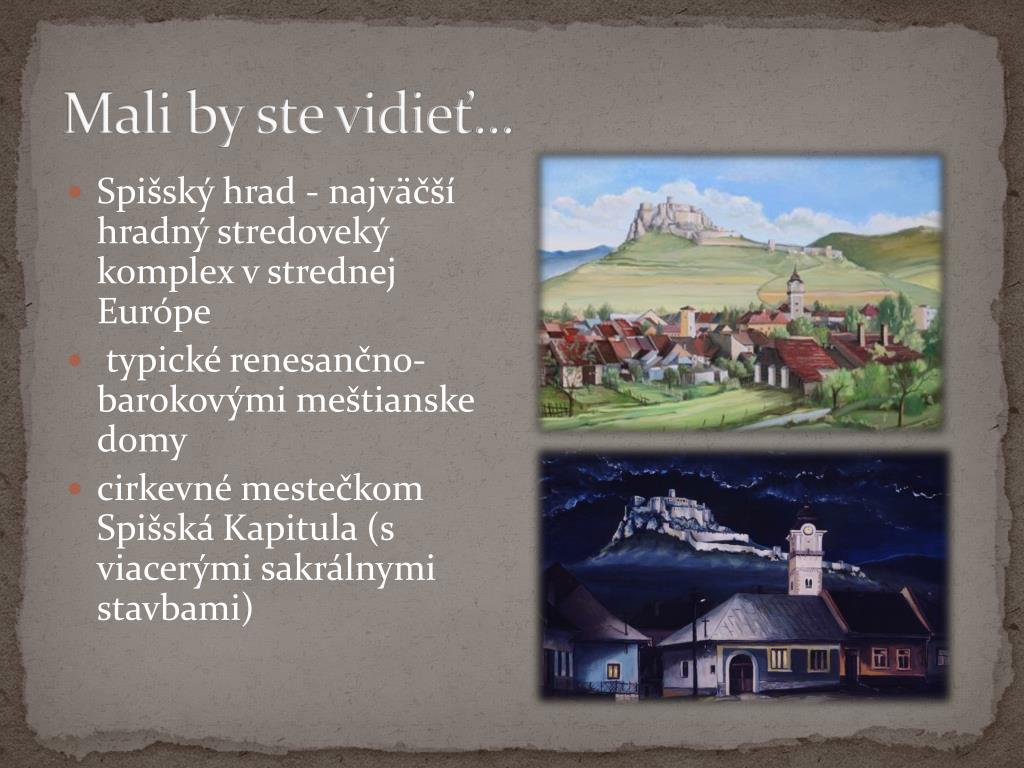 Mali by ste vidieť...

Spišský hrad - najväčší hradný stredoveký komplex v strednej Európe

typické renesančno-barokovými meštianske domy

cirkevné mestečkom Spišská Kapitula (s viacerými sakrálnymi stavbami)